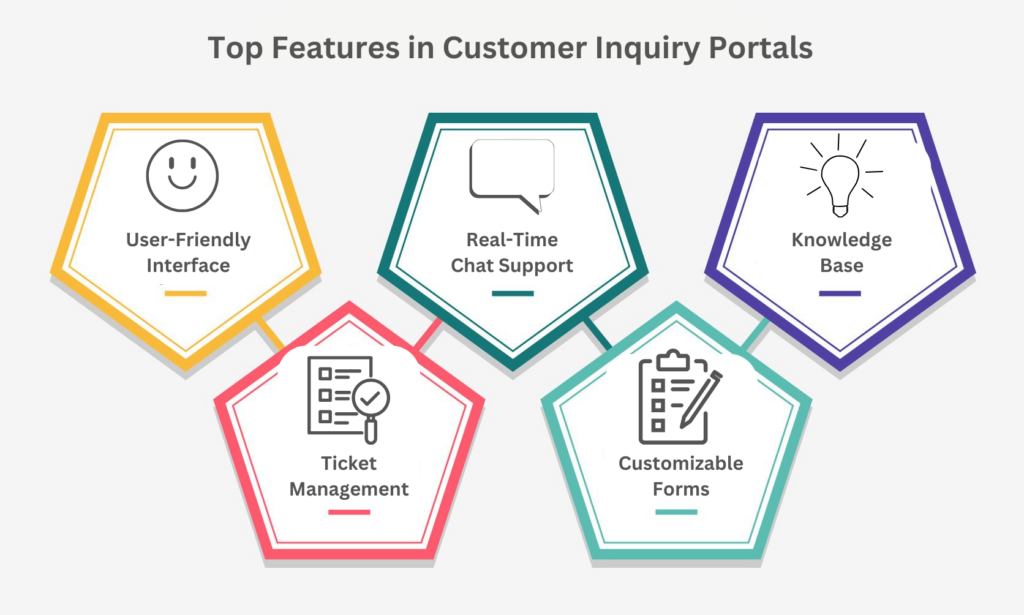 Top Features in Customer Inquiry Portals

User-Friendly Interface

Real-Time Chat Support

Knowledge Base

Ticket Management

Customizable Forms